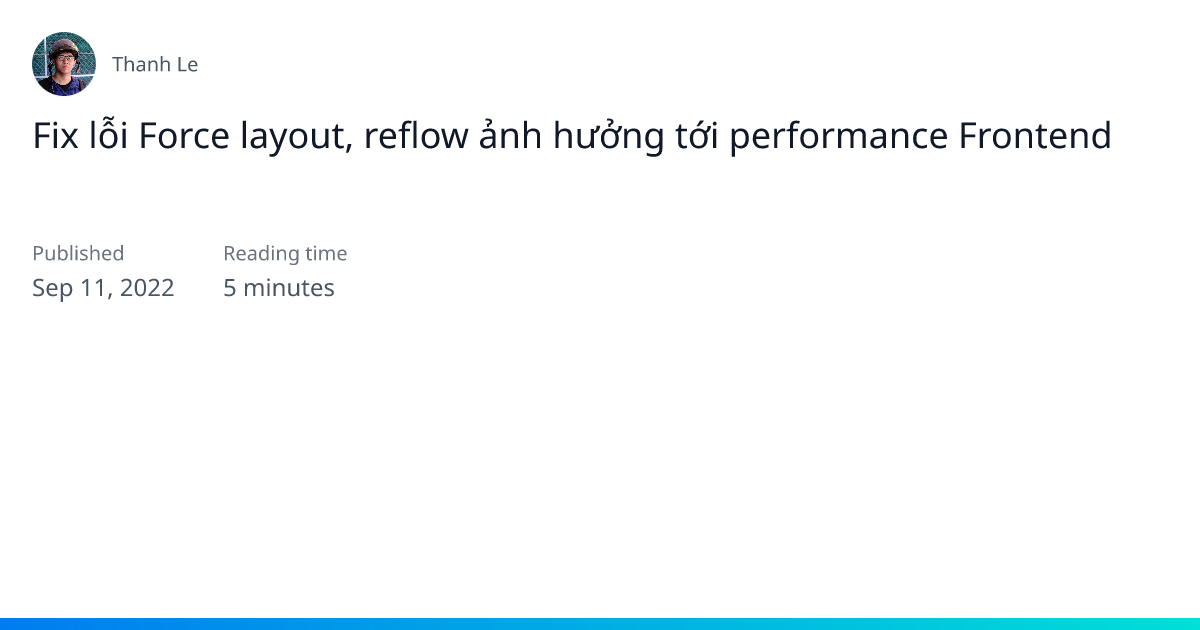 Thanh Le

Fix lỗi Force layout, reflow ảnh hưởng tới performance Frontend

Published
Sep 11, 2022

Reading time
5 minutes